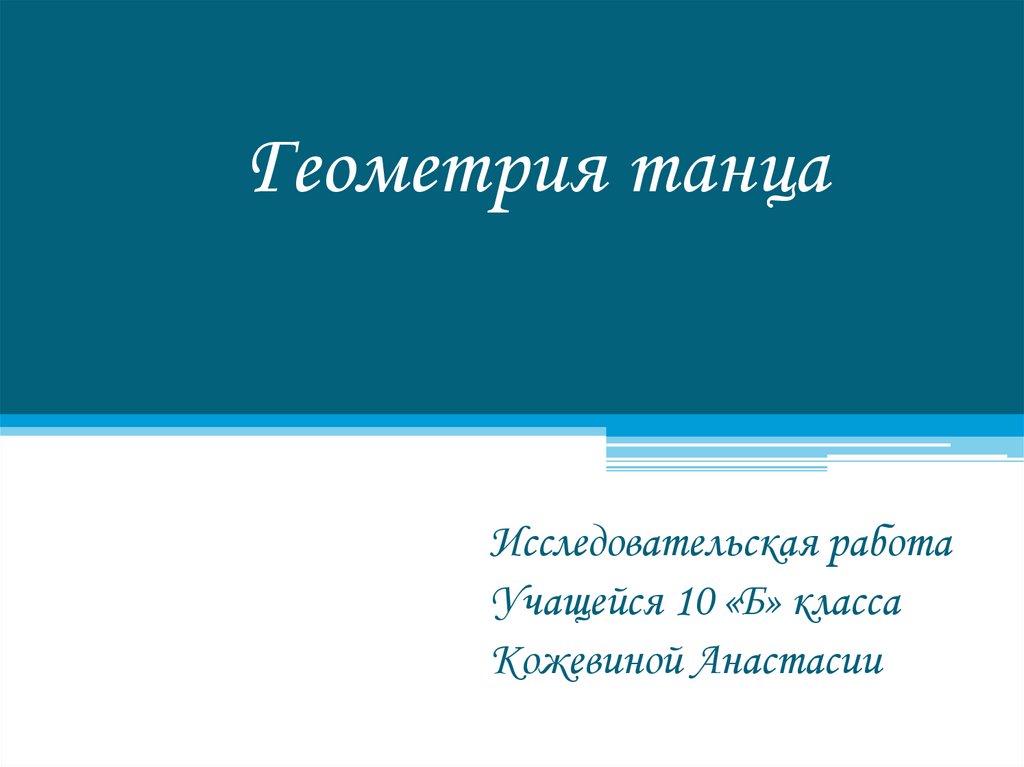 Геометрия танца

Исследовательская работа
Учащейся 10 «Б» класса
Кожевиной Анастасии